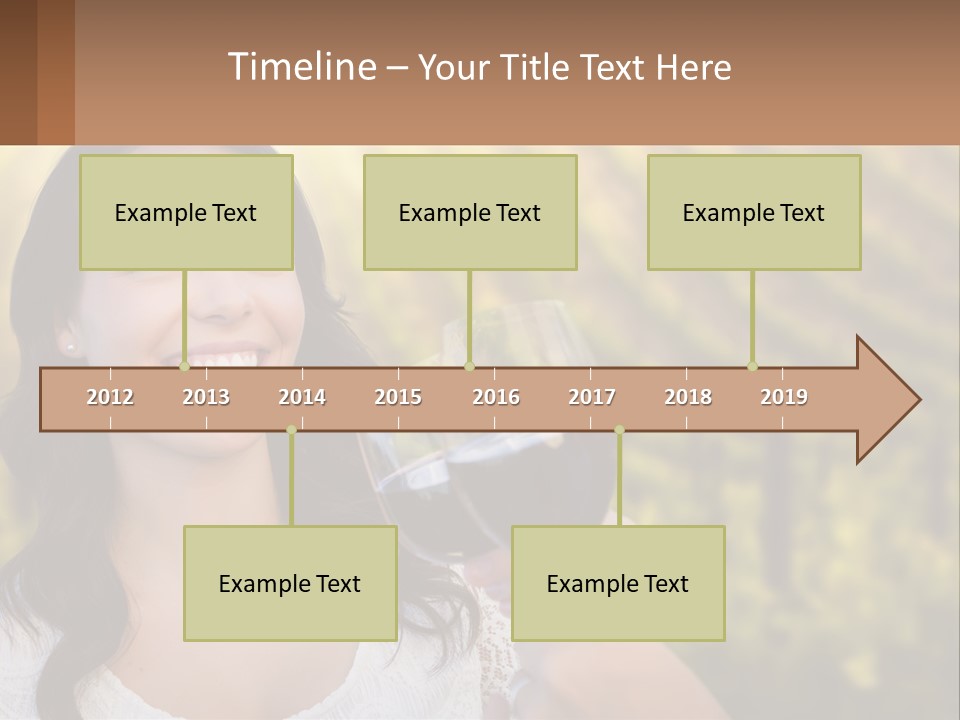 Timeline – Your Title Text Here

Example Text

Example Text

Example Text

2012 2013 2014 2015 2016 2017 2018 2019

Example Text

Example Text